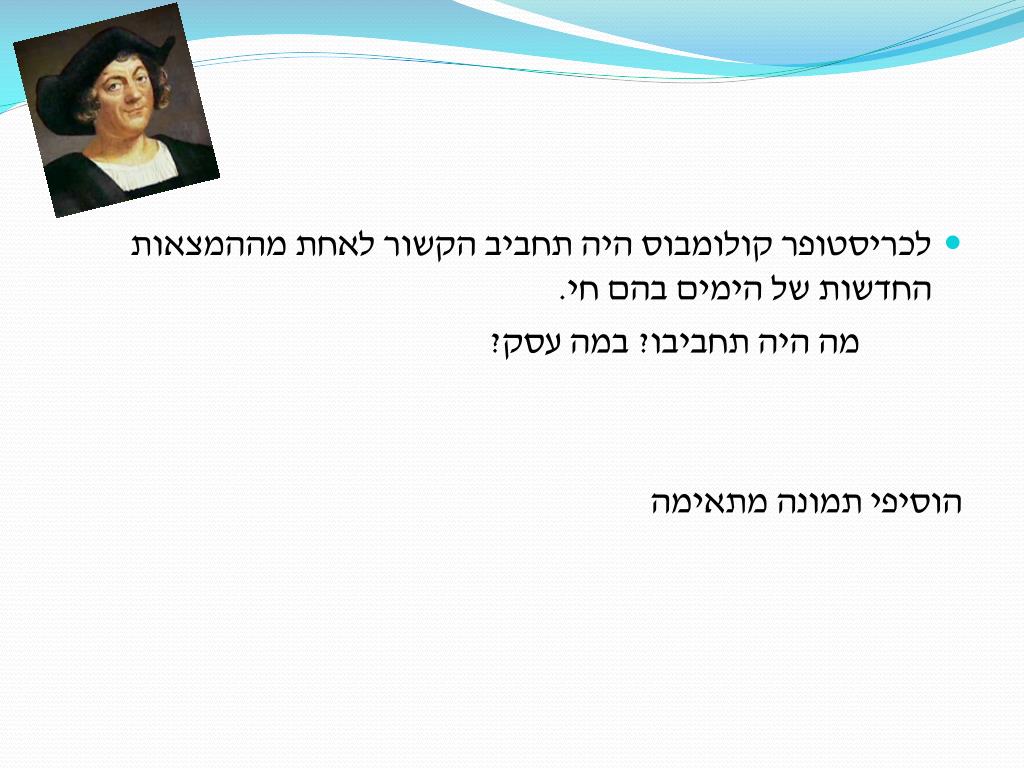 לכריסטופר קולומבוס היה תחביב הקשור לאחת מההמצאות החדשות של הימים בהם חי.

מה היה תחביבו? במה עסק?

הוסיפי תמונה מתאימה